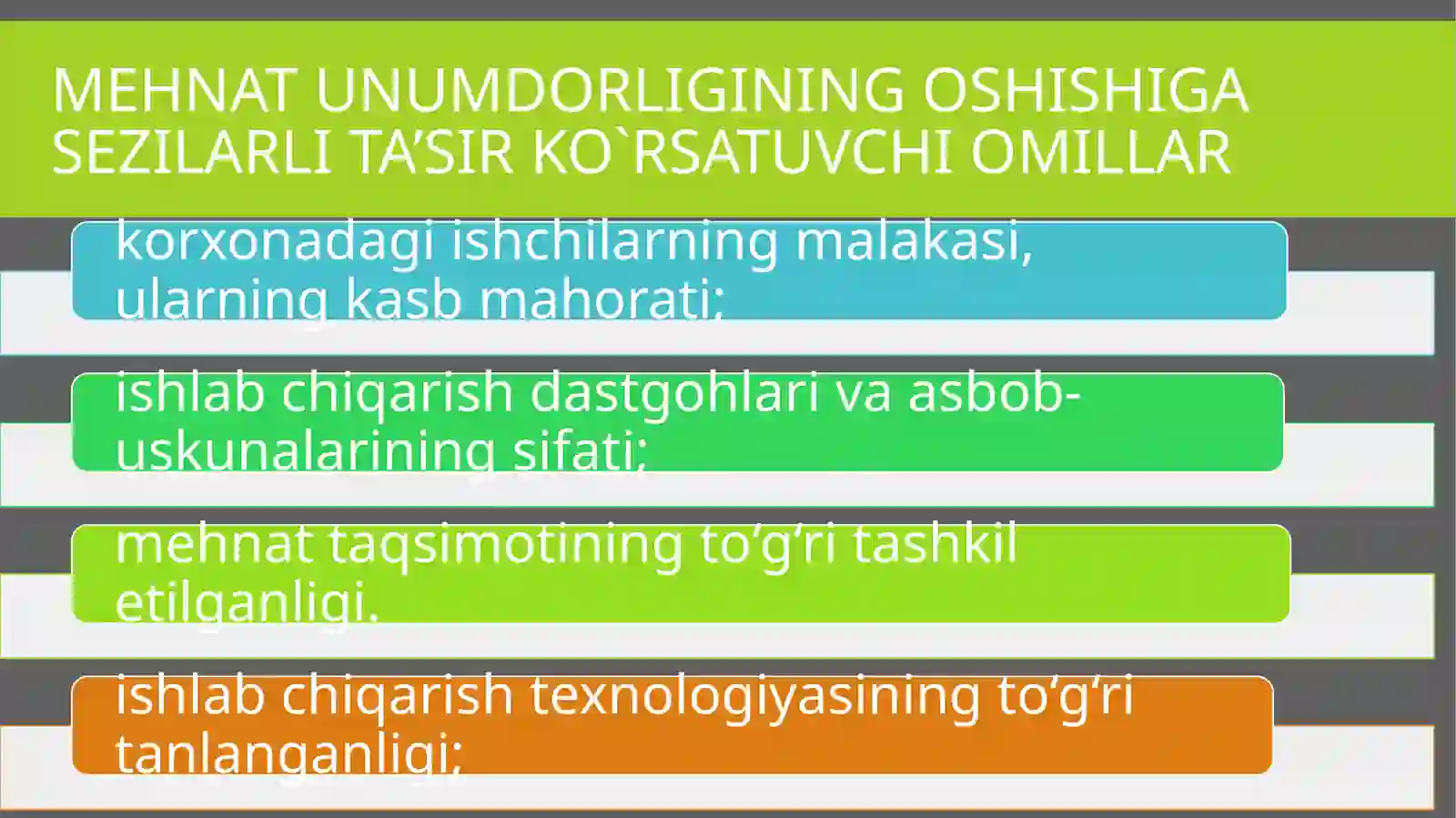 MEHNAT UNUMDORLIGINING OSHISHIGA SEZILARLI TA’SIR KO`RSATUVCHI OMILLAR

korxonadagi ishchilarning malakasi, ularning kasb mahorati;

ishlab chiqarish dastgohlari va asbob-uskunalarining sifati;

mehnat taqsimotining to‘g‘ri tashkil etilganligi.

ishlab chiqarish texnologiyasining to‘g‘ri tanlanganligi;